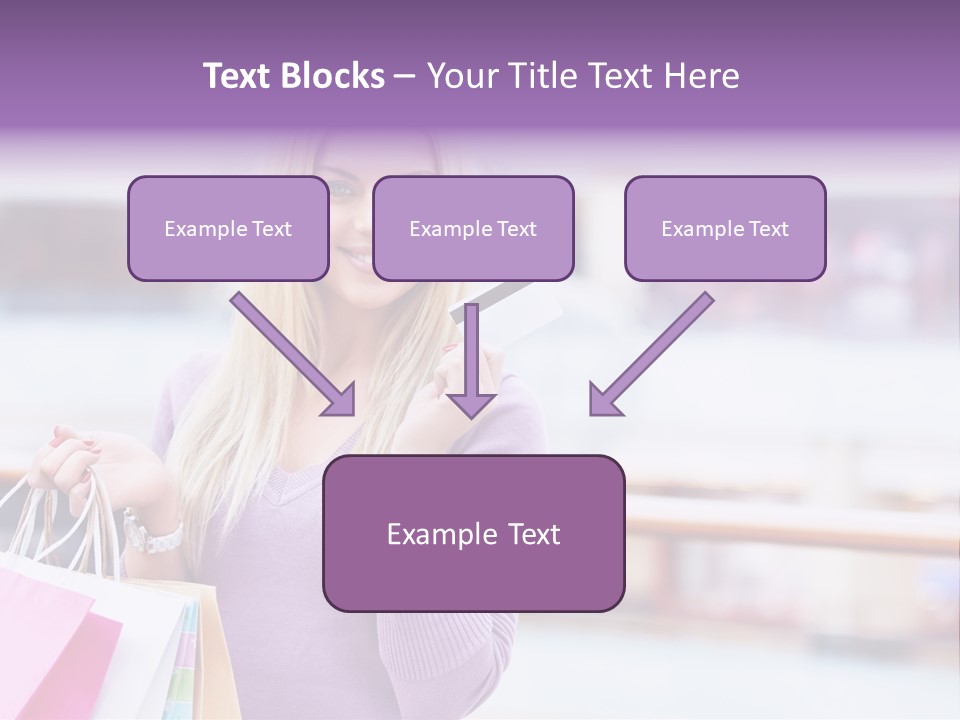 Text Blocks – Your Title Text Here

Example Text

Example Text

Example Text

Example Text